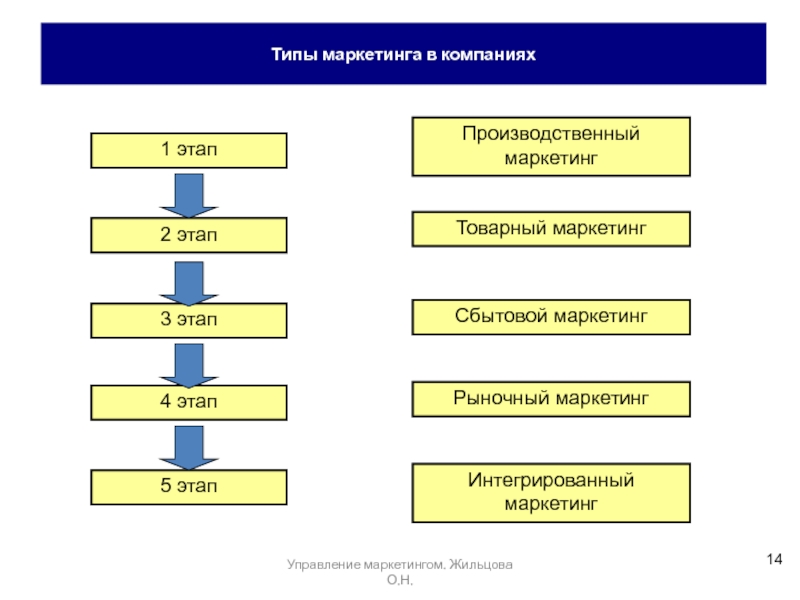 Типы маркетинга в компаниях

1 этап

2 этап

3 этап

4 этап

5 этап

Производственный маркетинг

Товарный маркетинг

Сбытовой маркетинг

Рыночный маркетинг

Интегрированный маркетинг

Управление маркетингом. Жильцова О.Н.

14